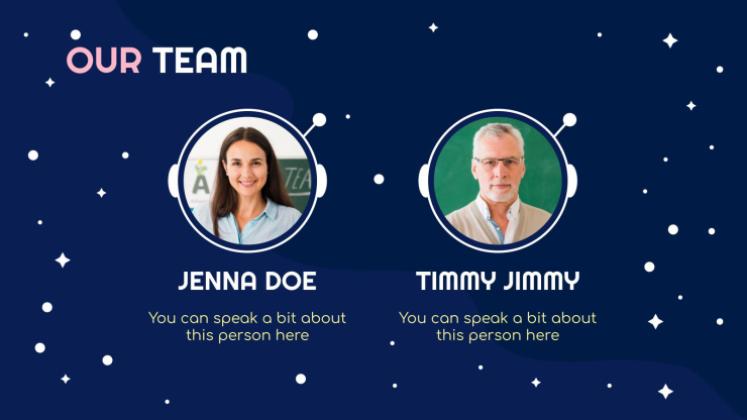 OUR TEAM

JENNA DOE

You can speak a bit about this person here

TIMMY JIMMY

You can speak a bit about this person here